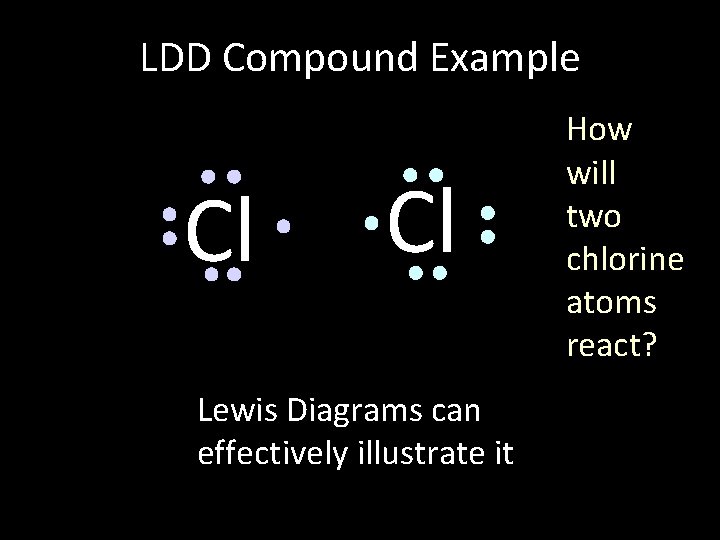 LDD Compound Example

Cl

Cl

How will two chlorine atoms react?

Lewis Diagrams can effectively illustrate it